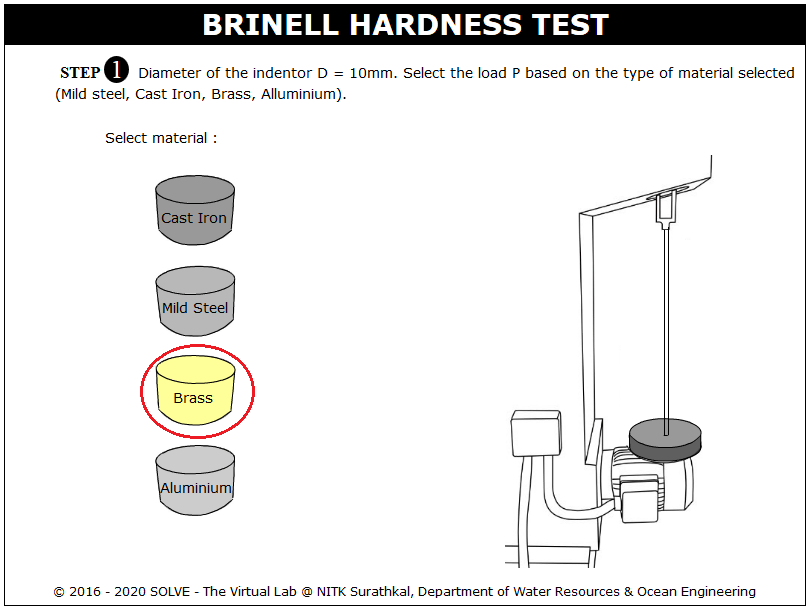 BRINELL HARDNESS TEST

STEP 1 Diameter of the indentor D = 10mm. Select the load P based on the type of material selected (Mild steel, Cast Iron, Brass, Alluminium).

Select material :

Cast Iron

Mild Steel

Brass

Aluminium

© 2016 - 2020 SOLVE - The Virtual Lab @ NITK Surathkal, Department of Water Resources & Ocean Engineering